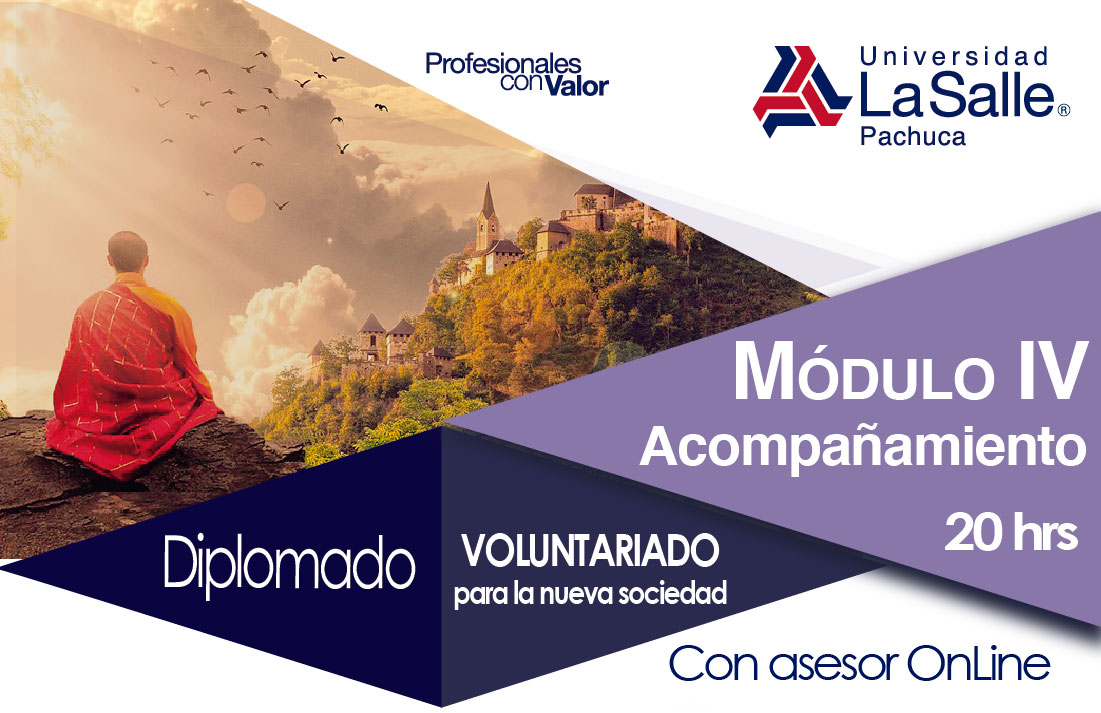 Profesionales con Valor

Universidad La Salle® Pachuca

Módulo IV
Acompañamiento
20 hrs

Diplomado

VOLUNTARIADO
para la nueva sociedad

Con asesor OnLine